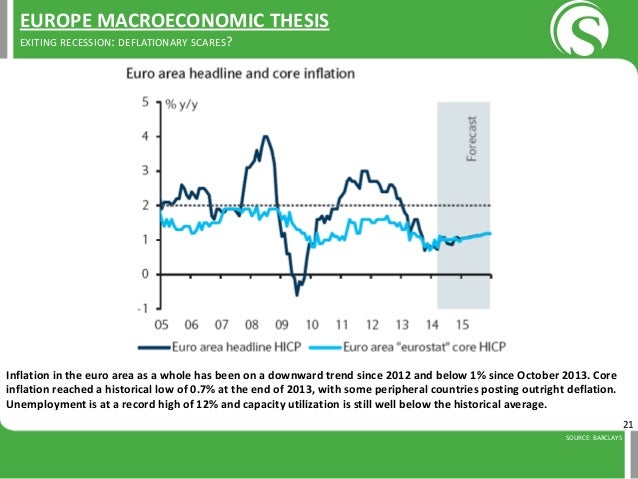 EUROPE MACROECONOMIC THESIS

EXITING RECESSION: DEFLATIONARY SCARES?

Euro area headline and core inflation

% y/y

5
4
3
2
1
0
-1

Forecast

05 06 07 08 09 10 11 12 13 14 15

Euro area headline HICP
Euro area "eurostat" core HICP

Inflation in the euro area as a whole has been on a downward trend since 2012 and below 1% since October 2013. Core inflation reached a historical low of 0.7% at the end of 2013, with some peripheral countries posting outright deflation. Unemployment is at a record high of 12% and capacity utilization is still well below the historical average.

21

SOURCE: BARCLAYS